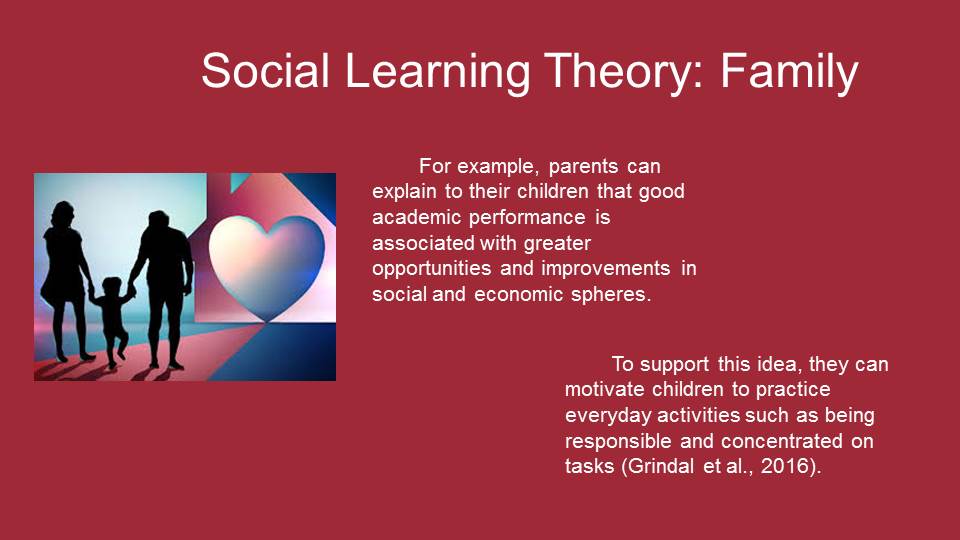 Social Learning Theory: Family

For example, parents can explain to their children that good academic performance is associated with greater opportunities and improvements in social and economic spheres.

To support this idea, they can motivate children to practice everyday activities such as being responsible and concentrated on tasks (Grindal et al., 2016).